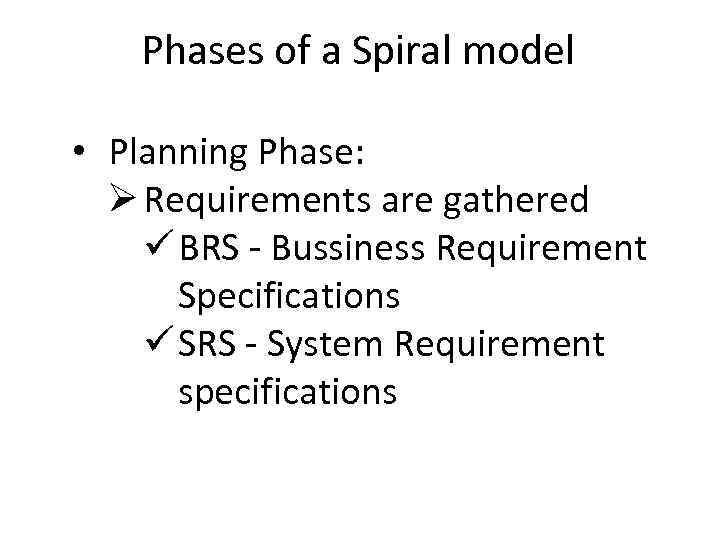 Phases of a Spiral model

• Planning Phase:
➢ Requirements are gathered
✓ BRS - Bussiness Requirement Specifications
✓ SRS - System Requirement specifications